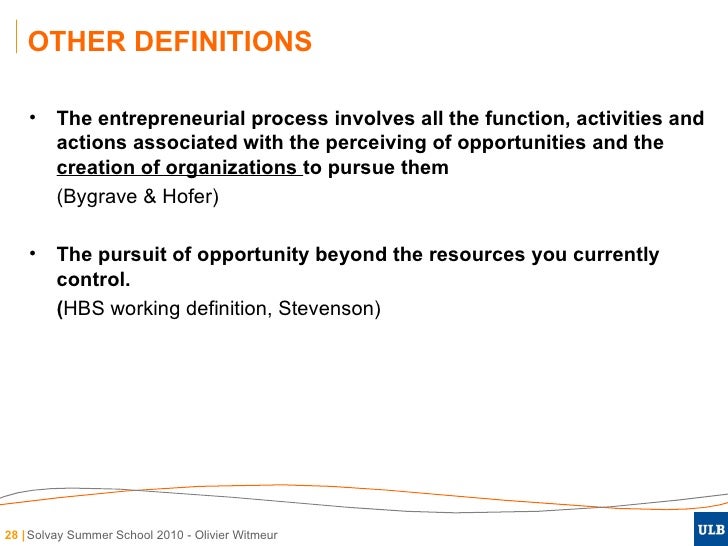 OTHER DEFINITIONS

• The entrepreneurial process involves all the function, activities and actions associated with the perceiving of opportunities and the creation of organizations to pursue them

(Bygrave & Hofer)

• The pursuit of opportunity beyond the resources you currently control.

(HBS working definition, Stevenson)

28 | Solvay Summer School 2010 - Olivier Witmeur

ULB